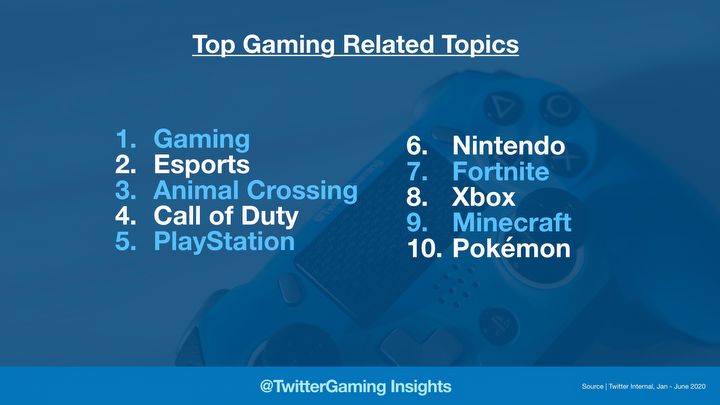 Top Gaming Related Topics

1. Gaming
2. Esports
3. Animal Crossing
4. Call of Duty
5. PlayStation

6. Nintendo
7. Fortnite
8. Xbox
9. Minecraft
10. Pokémon

@TwitterGaming Insights

Source | Twitter Internal, Jan - June 2020